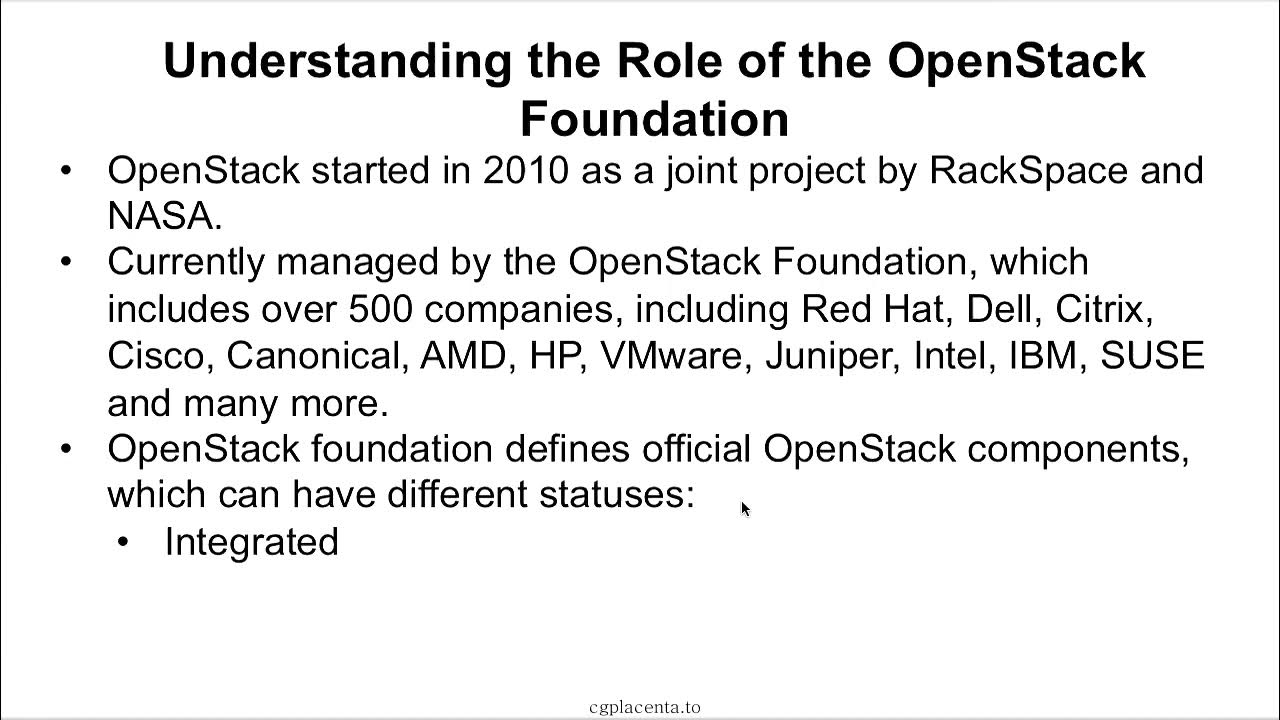 Understanding the Role of the OpenStack Foundation

• OpenStack started in 2010 as a joint project by RackSpace and NASA.
• Currently managed by the OpenStack Foundation, which includes over 500 companies, including Red Hat, Dell, Citrix, Cisco, Canonical, AMD, HP, VMware, Juniper, Intel, IBM, SUSE and many more.
• OpenStack foundation defines official OpenStack components, which can have different statuses:
  • Integrated

cgplacenta.to